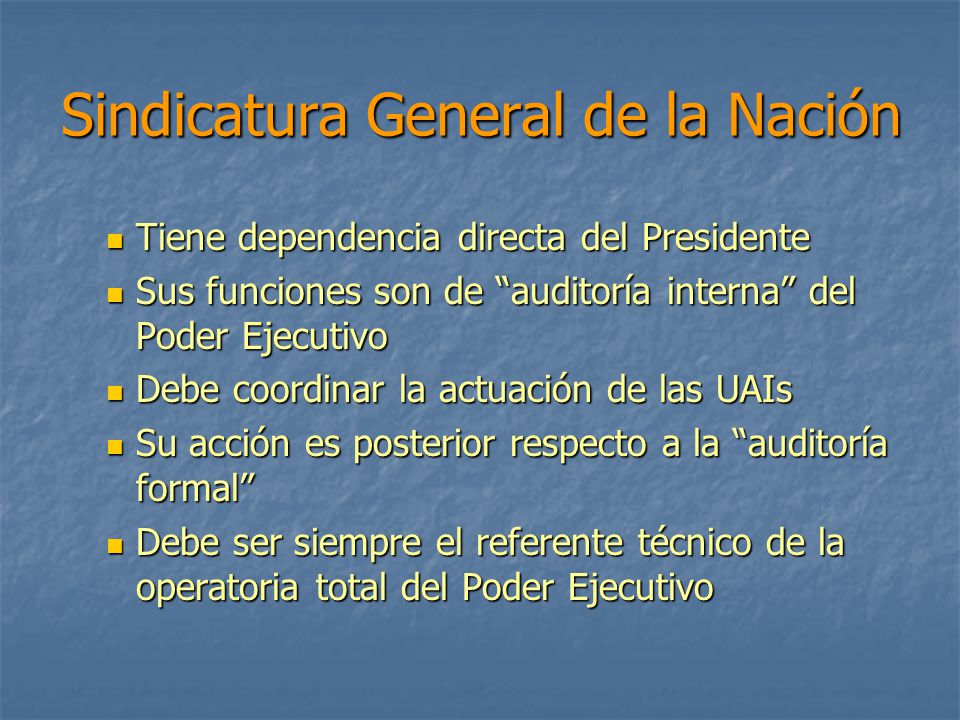 Sindicatura General de la Nación

- Tiene dependencia directa del Presidente
- Sus funciones son de “auditoría interna” del Poder Ejecutivo
- Debe coordinar la actuación de las UAIs
- Su acción es posterior respecto a la “auditoría formal”
- Debe ser siempre el referente técnico de la operatoria total del Poder Ejecutivo